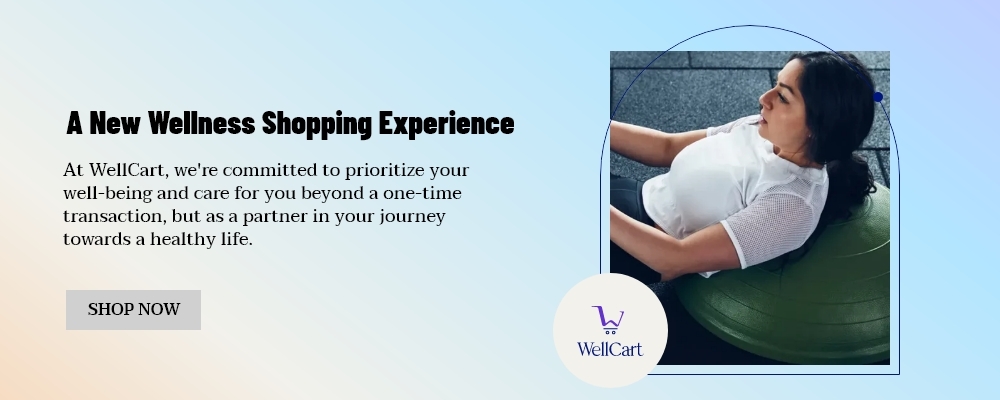 A New Wellness Shopping Experience

At WellCart, we're committed to prioritize your well-being and care for you beyond a one-time transaction, but as a partner in your journey towards a healthy life.

SHOP NOW

WellCart